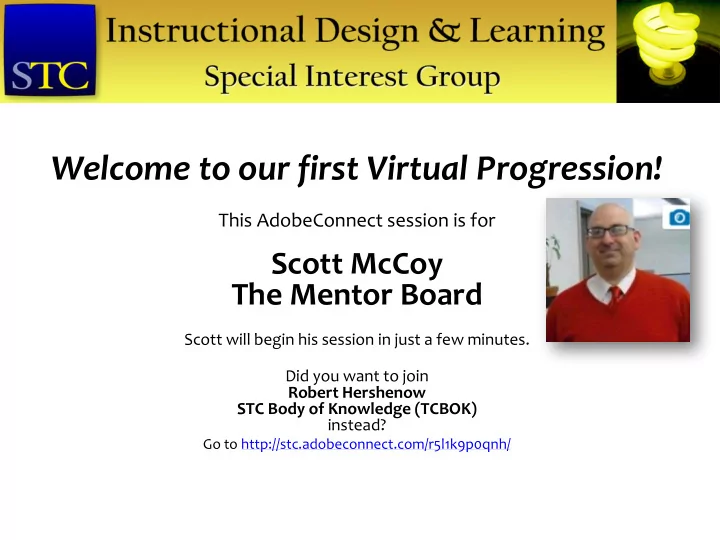 STC

Instructional Design & Learning
Special Interest Group

Welcome to our first Virtual Progression!

This AdobeConnect session is for

Scott McCoy
The Mentor Board

Scott will begin his session in just a few minutes.

Did you want to join
Robert Hershenow
STC Body of Knowledge (TCBOK)
instead?
Go to http://stc.adobeconnect.com/r5l1k9p0qnh/